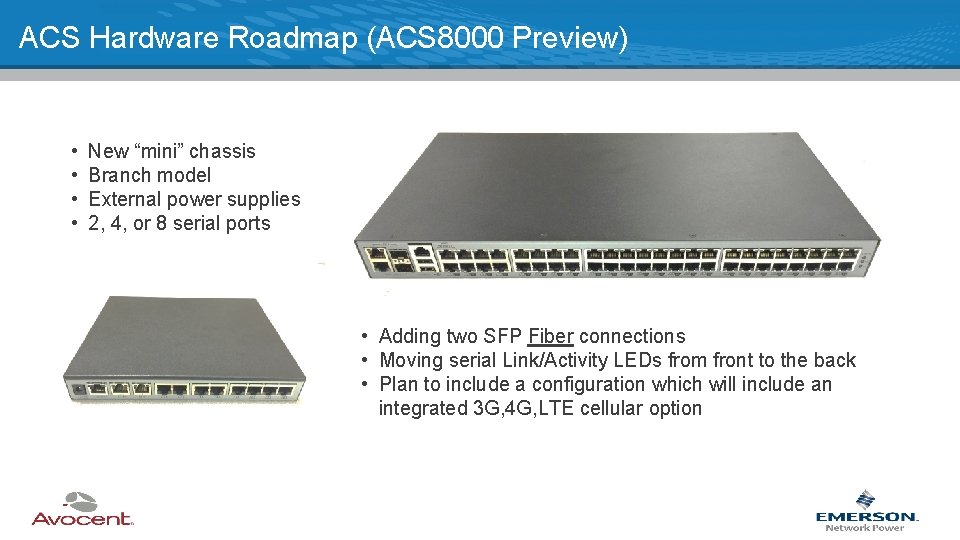 ACS Hardware Roadmap (ACS8000 Preview)

• New “mini” chassis
• Branch model
• External power supplies
• 2, 4, or 8 serial ports

• Adding two SFP Fiber connections
• Moving serial Link/Activity LEDs from front to the back
• Plan to include a configuration which will include an integrated 3G,4G,LTE cellular option

Avocent.

EMERSON.
Network Power